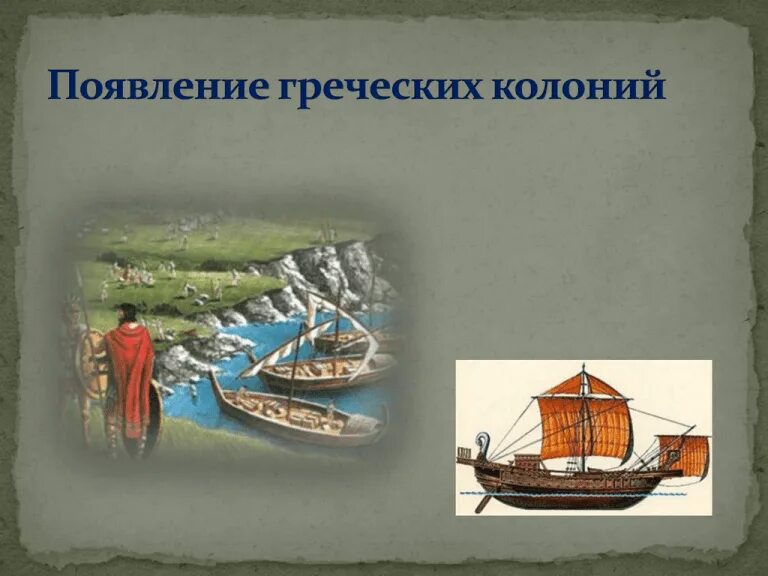 Появление греческих колоний